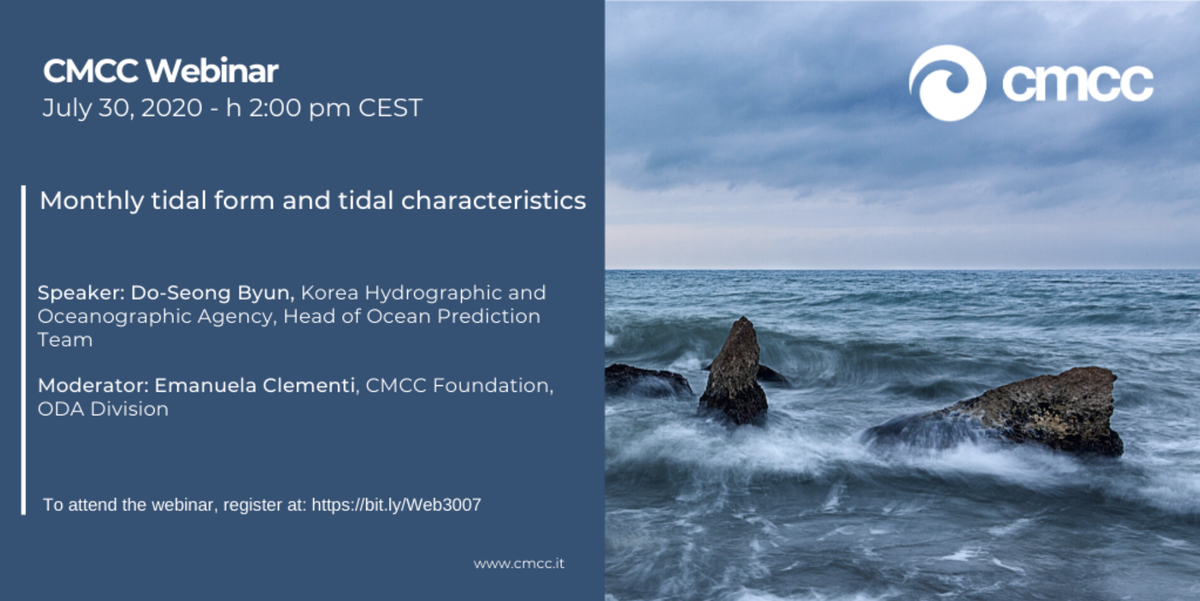 CMCC Webinar
July 30, 2020 - h 2:00 pm CEST

Monthly tidal form and tidal characteristics

Speaker: Do-Seong Byun, Korea Hydrographic and Oceanographic Agency, Head of Ocean Prediction Team

Moderator: Emanuela Clementi, CMCC Foundation, ODA Division

To attend the webinar, register at: https://bit.ly/Web3007

www.cmcc.it

cmcc